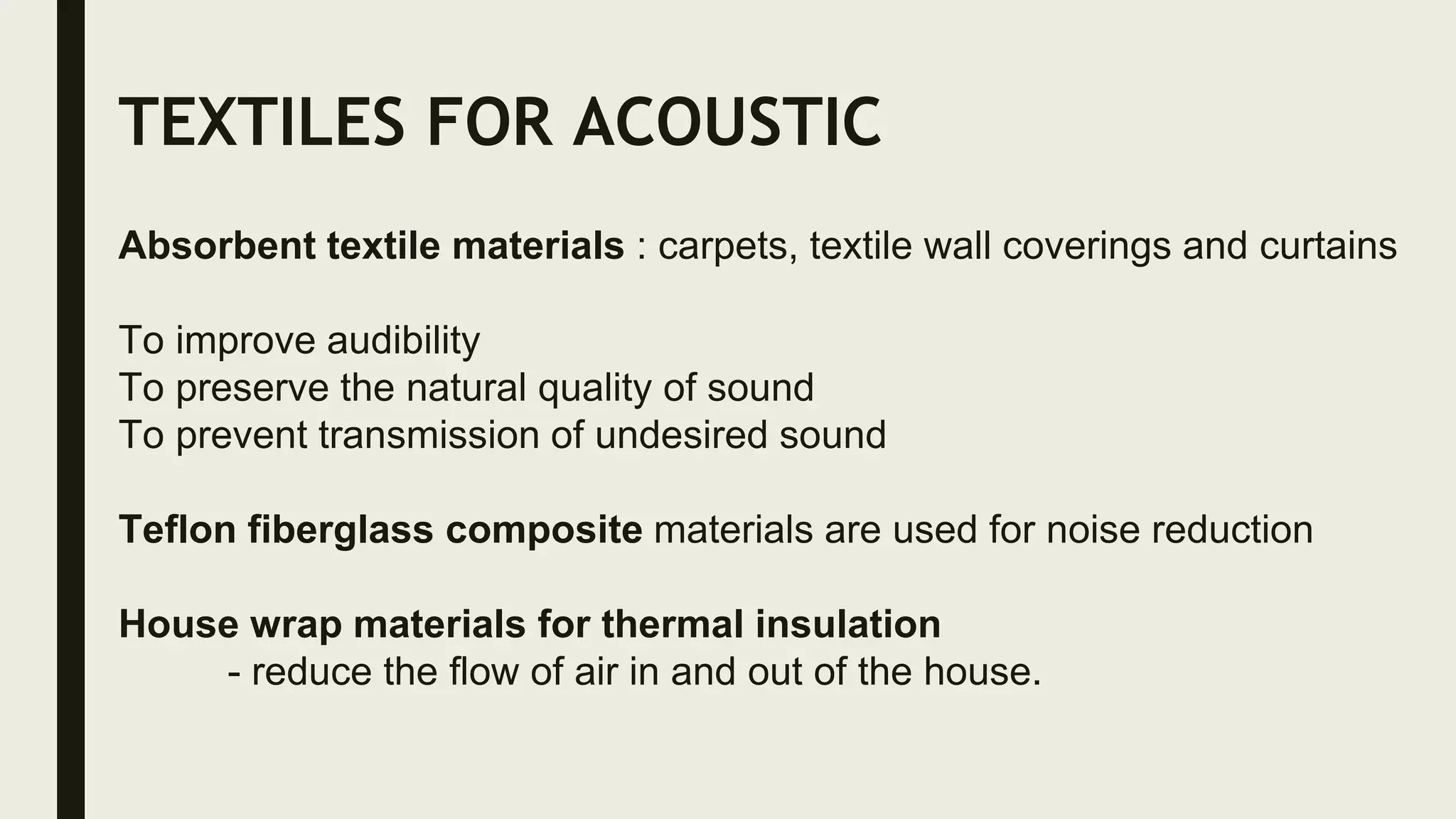 TEXTILES FOR ACOUSTIC

Absorbent textile materials : carpets, textile wall coverings and curtains

To improve audibility
To preserve the natural quality of sound
To prevent transmission of undesired sound

Teflon fiberglass composite materials are used for noise reduction

House wrap materials for thermal insulation
- reduce the flow of air in and out of the house.